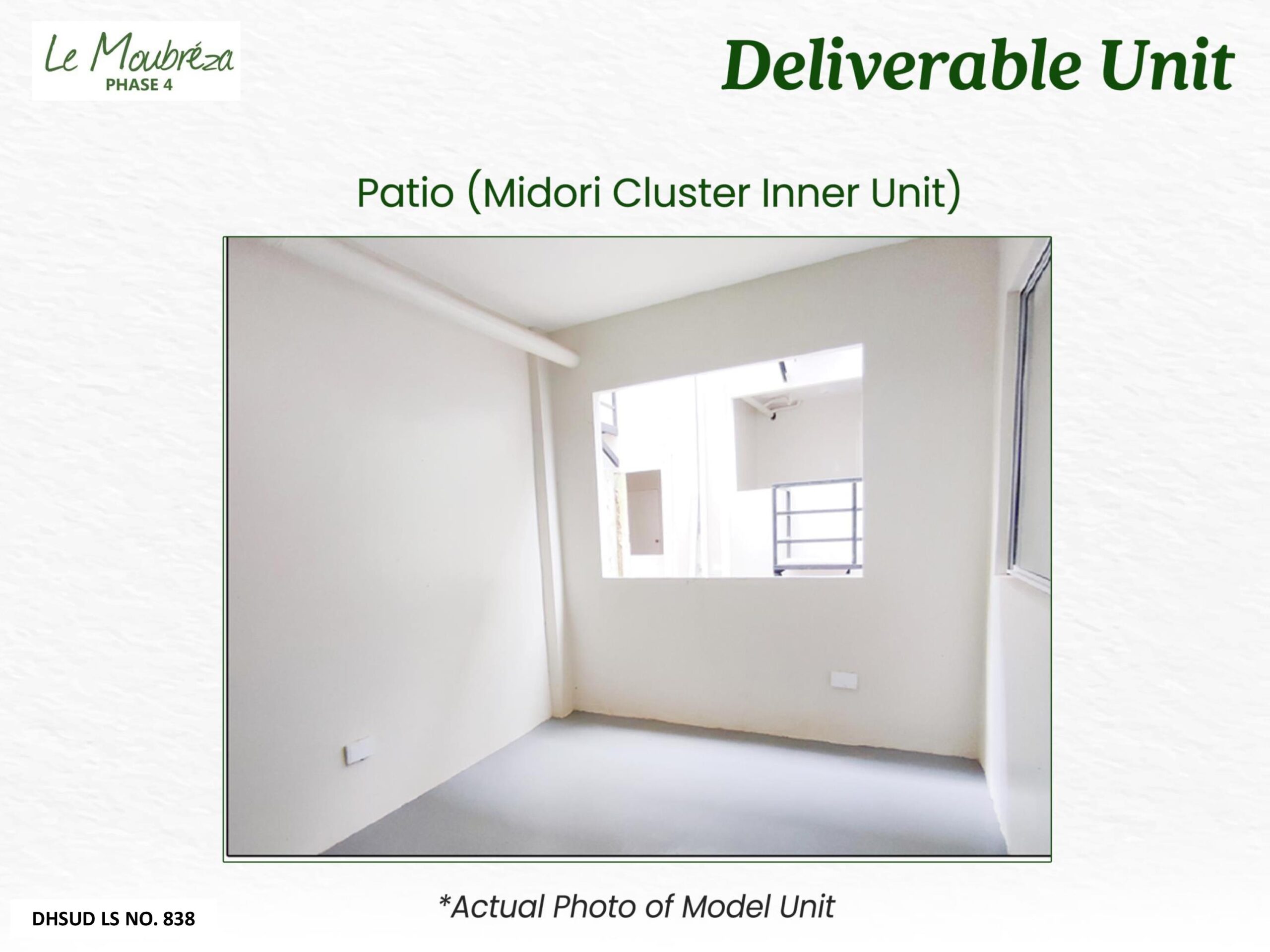 Le Moubréza
PHASE 4

Deliverable Unit

Patio (Midori Cluster Inner Unit)

*Actual Photo of Model Unit

DHSUD LS NO. 838